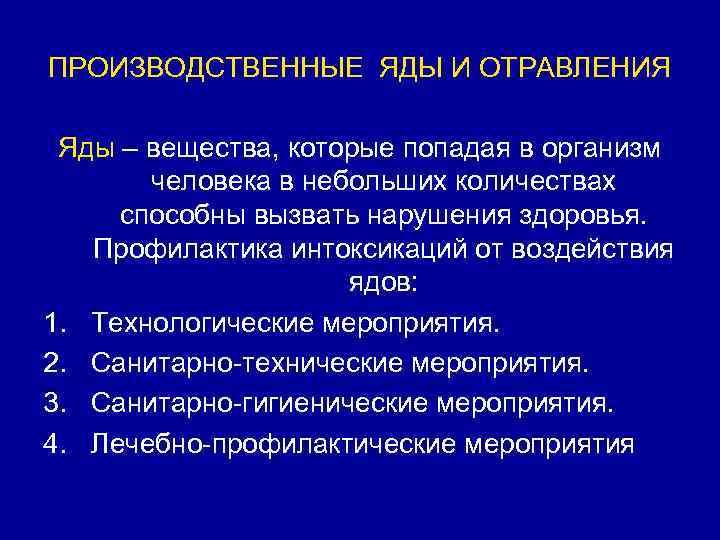 ПРОИЗВОДСТВЕННЫЕ ЯДЫ И ОТРАВЛЕНИЯ

Яды – вещества, которые попадая в организм человека в небольших количествах способны вызвать нарушения здоровья. Профилактика интоксикаций от воздействия ядов:

1. Технологические мероприятия.
2. Санитарно-технические мероприятия.
3. Санитарно-гигиенические мероприятия.
4. Лечебно-профилактические мероприятия